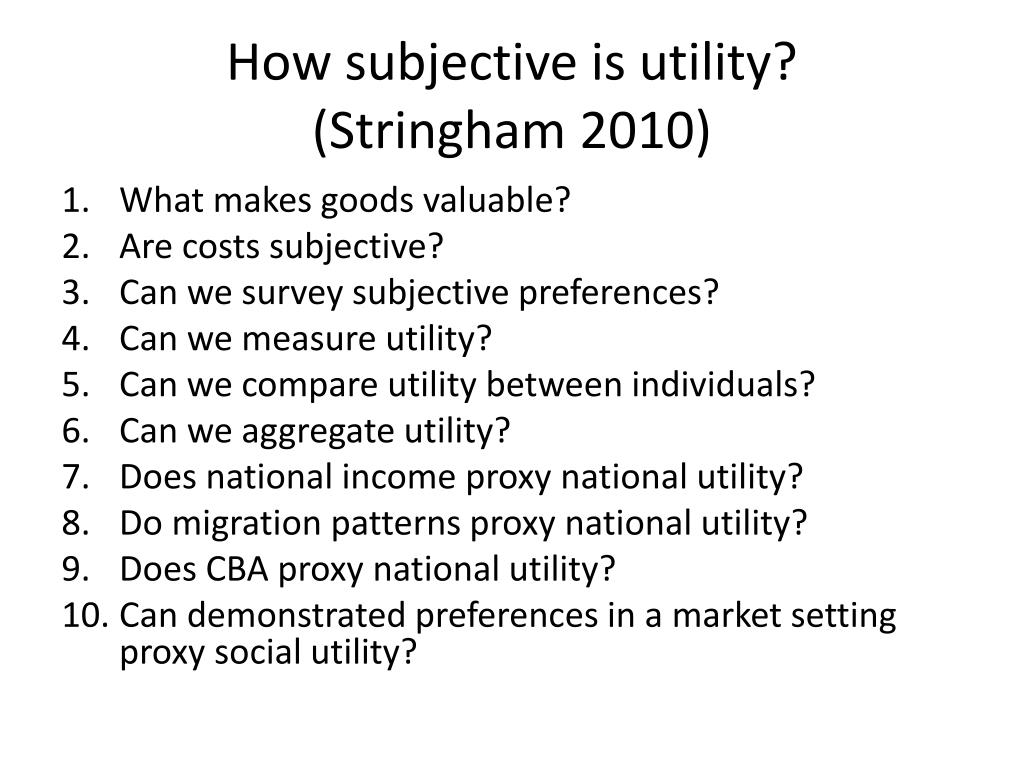 How subjective is utility?
(Stringham 2010)

1. What makes goods valuable?
2. Are costs subjective?
3. Can we survey subjective preferences?
4. Can we measure utility?
5. Can we compare utility between individuals?
6. Can we aggregate utility?
7. Does national income proxy national utility?
8. Do migration patterns proxy national utility?
9. Does CBA proxy national utility?
10. Can demonstrated preferences in a market setting proxy social utility?